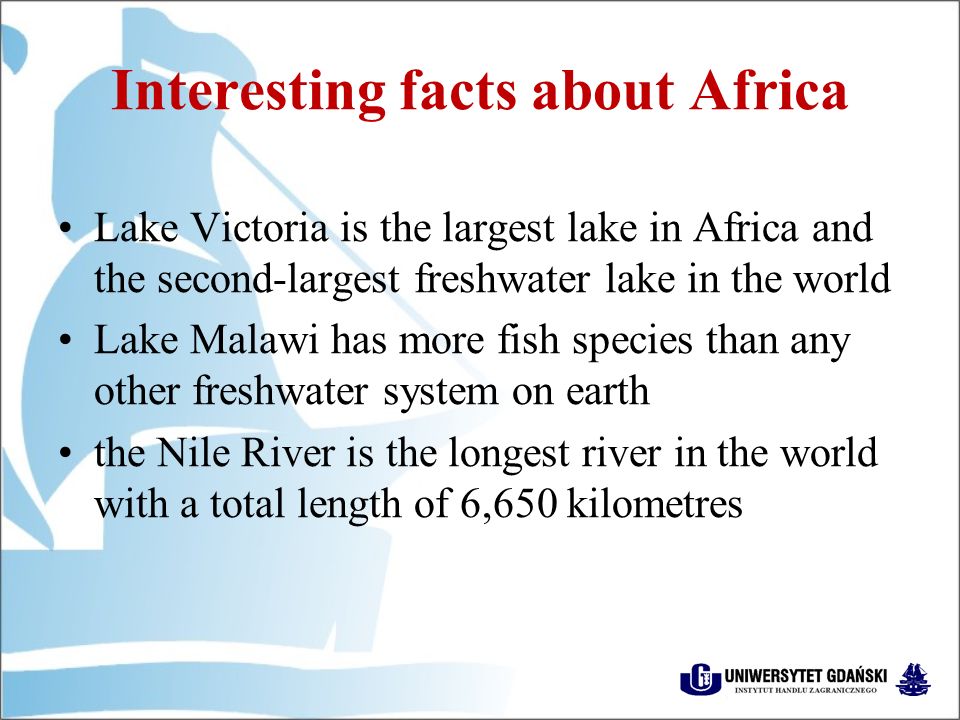 Interesting facts about Africa

• Lake Victoria is the largest lake in Africa and the second-largest freshwater lake in the world
• Lake Malawi has more fish species than any other freshwater system on earth
• the Nile River is the longest river in the world with a total length of 6,650 kilometres

UNIWERSYTET GDAŃSKI
INSTYTUT HANDLU ZAGRANICZNEGO